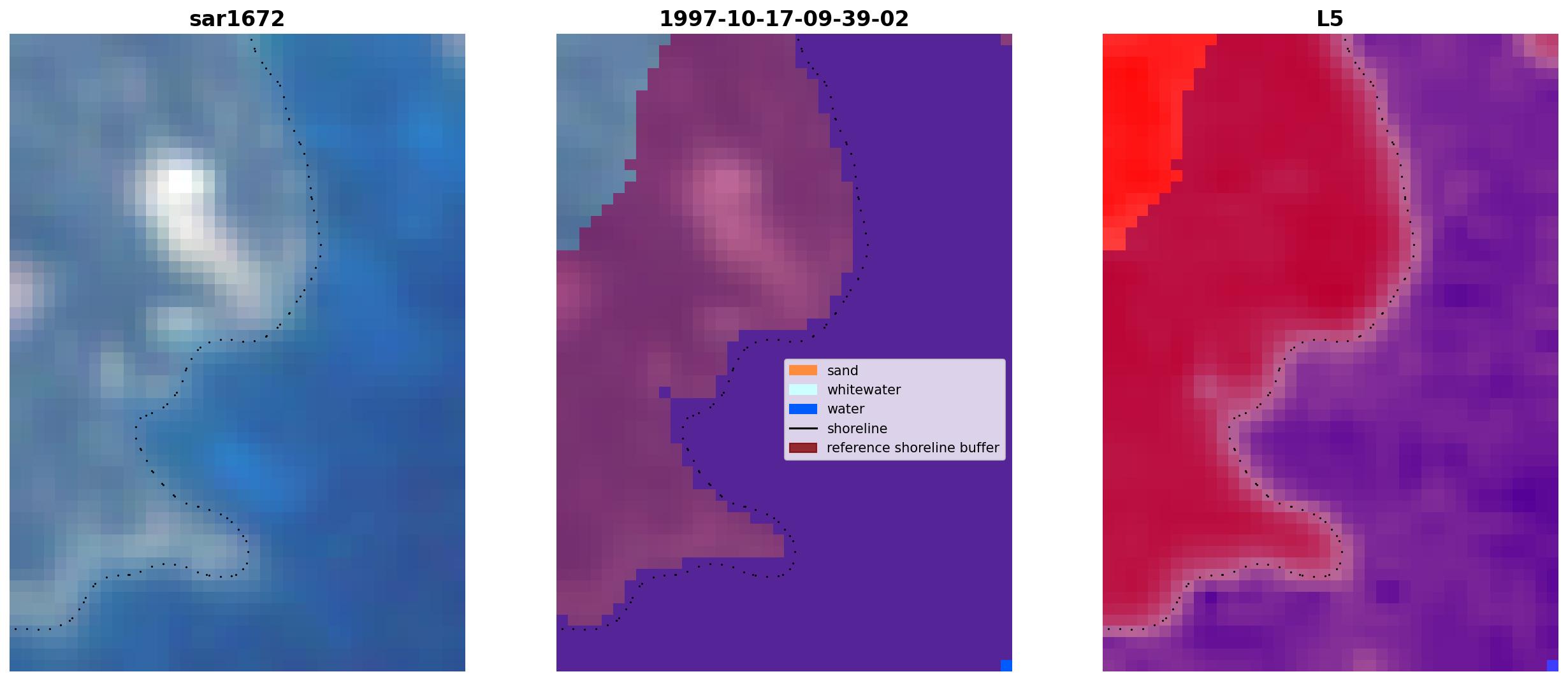 sar1672

1997-10-17-09-39-02

sand
whitewater
water
shoreline
reference shoreline buffer

L5